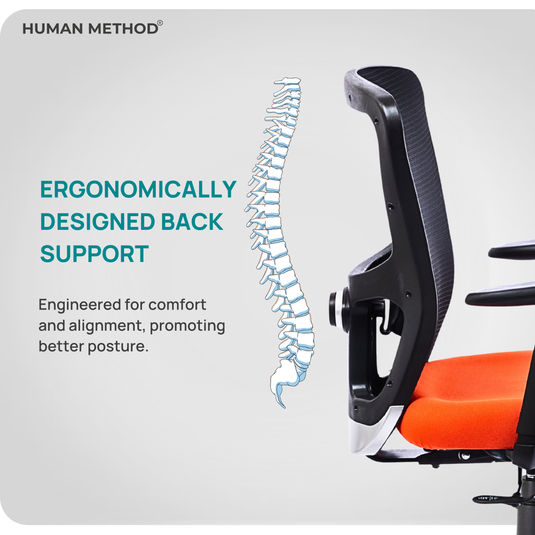 HUMAN METHOD®

ERGONOMICALLY DESIGNED BACK SUPPORT

Engineered for comfort and alignment, promoting better posture.